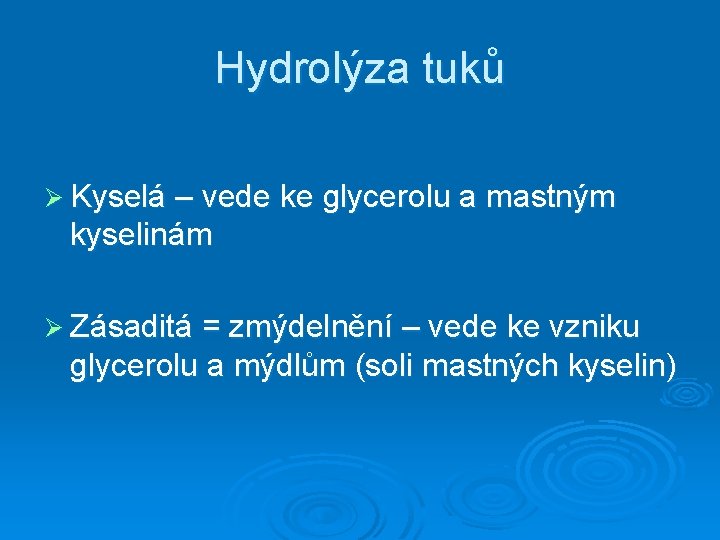 Hydrolýza tuků

➢ Kyselá – vede ke glycerolu a mastným kyselinám

➢ Zásaditá = zmýdelnění – vede ke vzniku glycerolu a mýdlům (soli mastných kyselin)